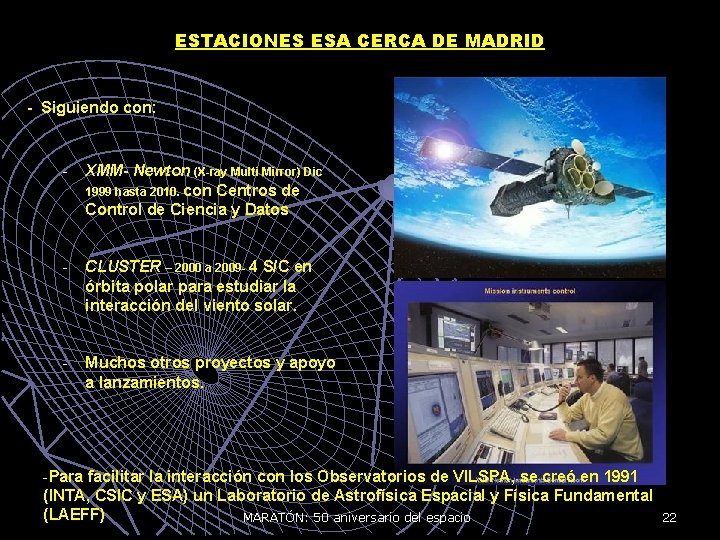 ESTACIONES ESA CERCA DE MADRID

- Siguiendo con:

- XMM- Newton (X-ray Multi Mirror) Dic 1999 hasta 2010- con Centros de Control de Ciencia y Datos

- CLUSTER – 2000 a 2009- 4 S/C en órbita polar para estudiar la interacción del viento solar.

- Muchos otros proyectos y apoyo a lanzamientos.

Mission instruments control

-Para facilitar la interacción con los Observatorios de VILSPA, se creó en 1991 (INTA, CSIC y ESA) un Laboratorio de Astrofísica Espacial y Física Fundamental (LAEFF)

MARATÓN: 50 aniversario del espacio

22